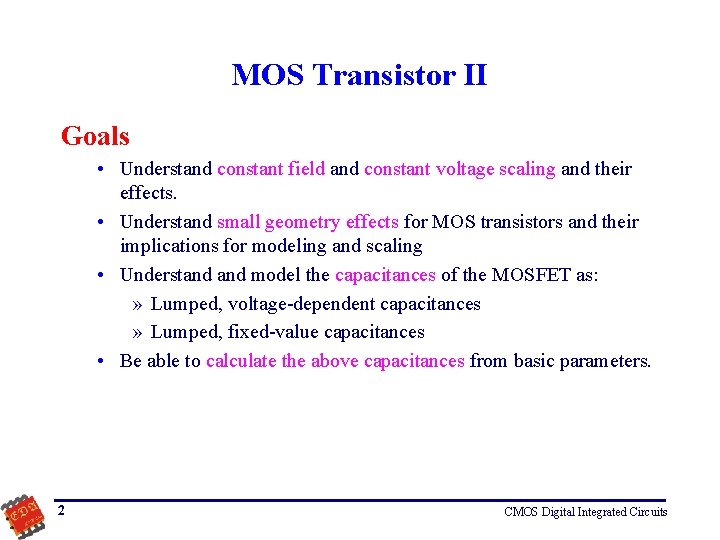 MOS Transistor II

Goals

• Understand constant field and constant voltage scaling and their effects.
• Understand small geometry effects for MOS transistors and their implications for modeling and scaling
• Understand and model the capacitances of the MOSFET as:
» Lumped, voltage-dependent capacitances
» Lumped, fixed-value capacitances
• Be able to calculate the above capacitances from basic parameters.

EDA

2

CMOS Digital Integrated Circuits